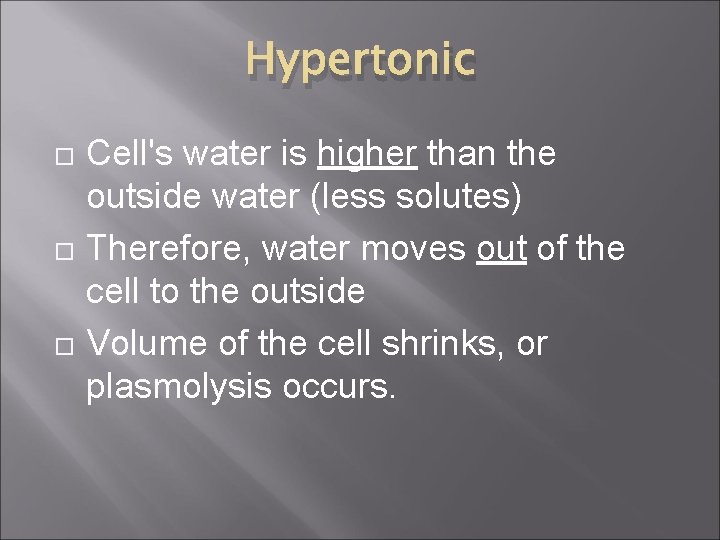 Hypertonic

□ Cell's water is higher than the outside water (less solutes)
□ Therefore, water moves out of the cell to the outside
□ Volume of the cell shrinks, or plasmolysis occurs.